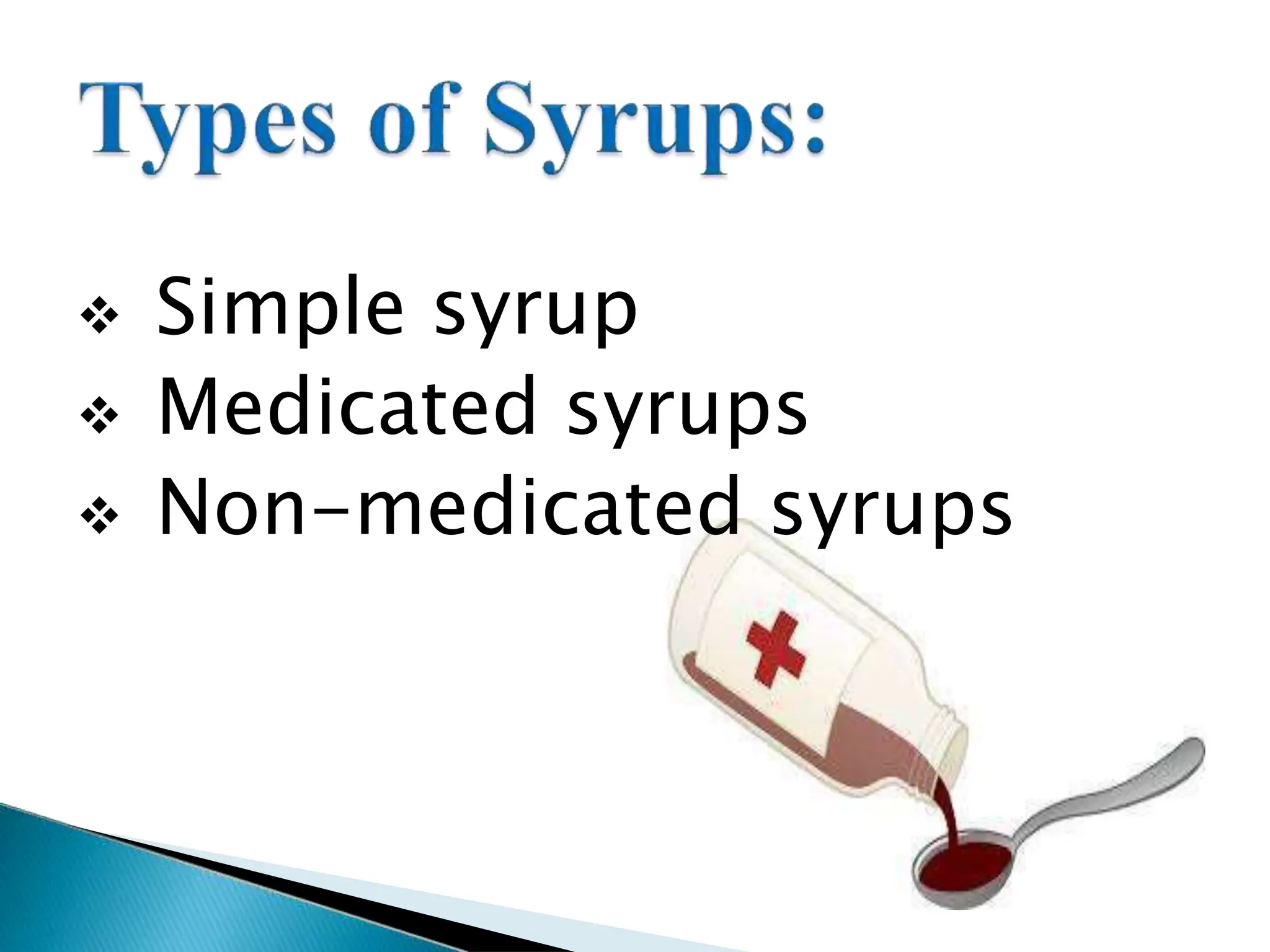 Types of Syrups:

❖ Simple syrup
❖ Medicated syrups
❖ Non-medicated syrups